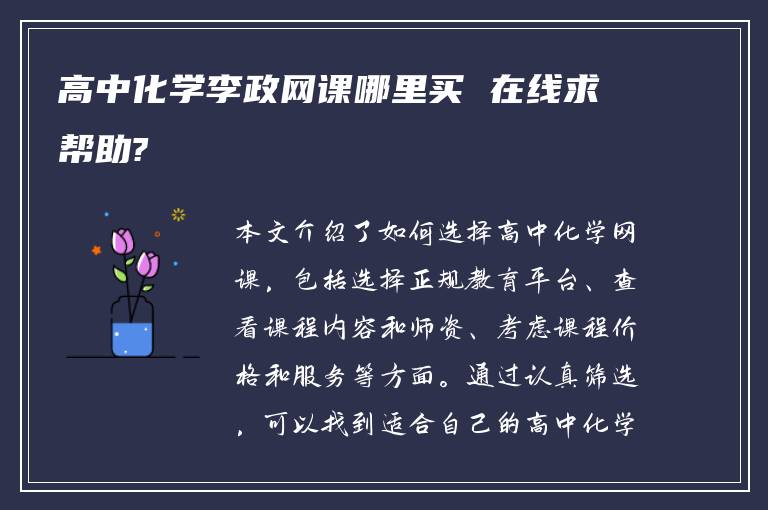 高中化学李政网课哪里买 在线求帮助?

本文介绍了如何选择高中化学网课，包括选择正规教育平台、查看课程内容和师资、考虑课程价格和服务等方面。通过认真筛选，可以找到适合自己的高中化学